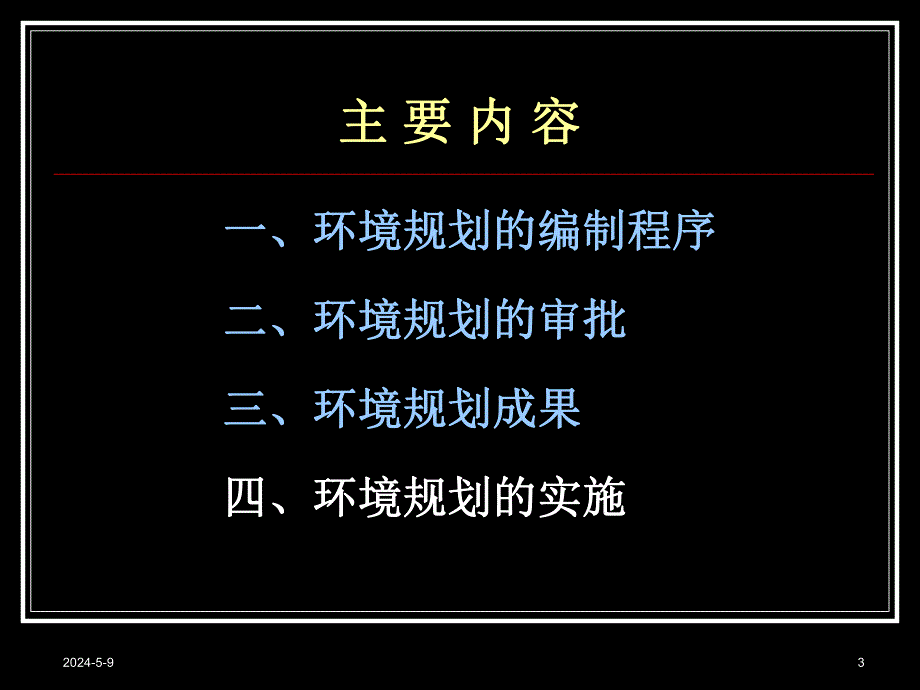 主 要 内 容

一、环境规划的编制程序

二、环境规划的审批

三、环境规划成果

四、环境规划的实施

2024-5-9

3